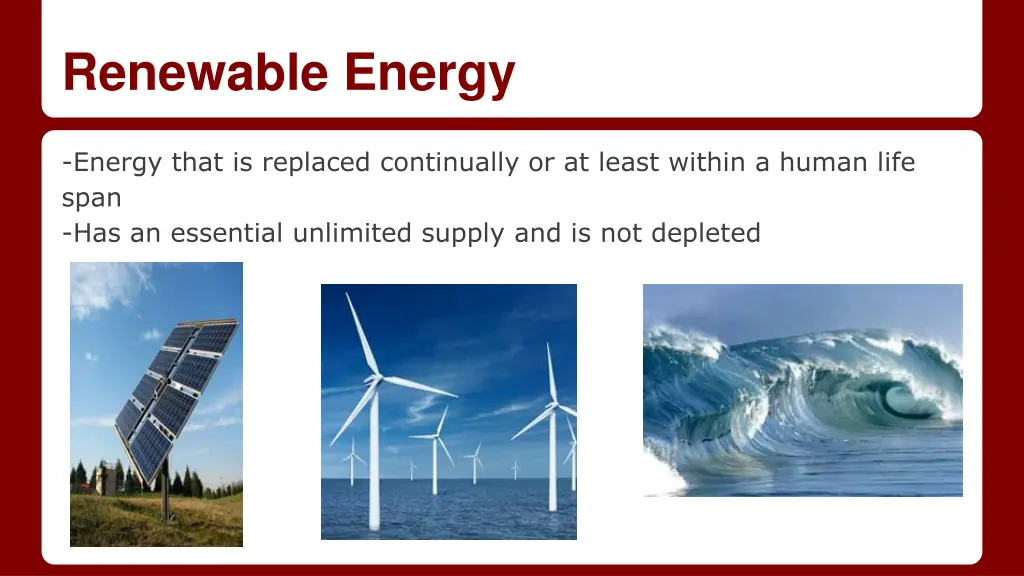 Renewable Energy

-Energy that is replaced continually or at least within a human life span
-Has an essential unlimited supply and is not depleted